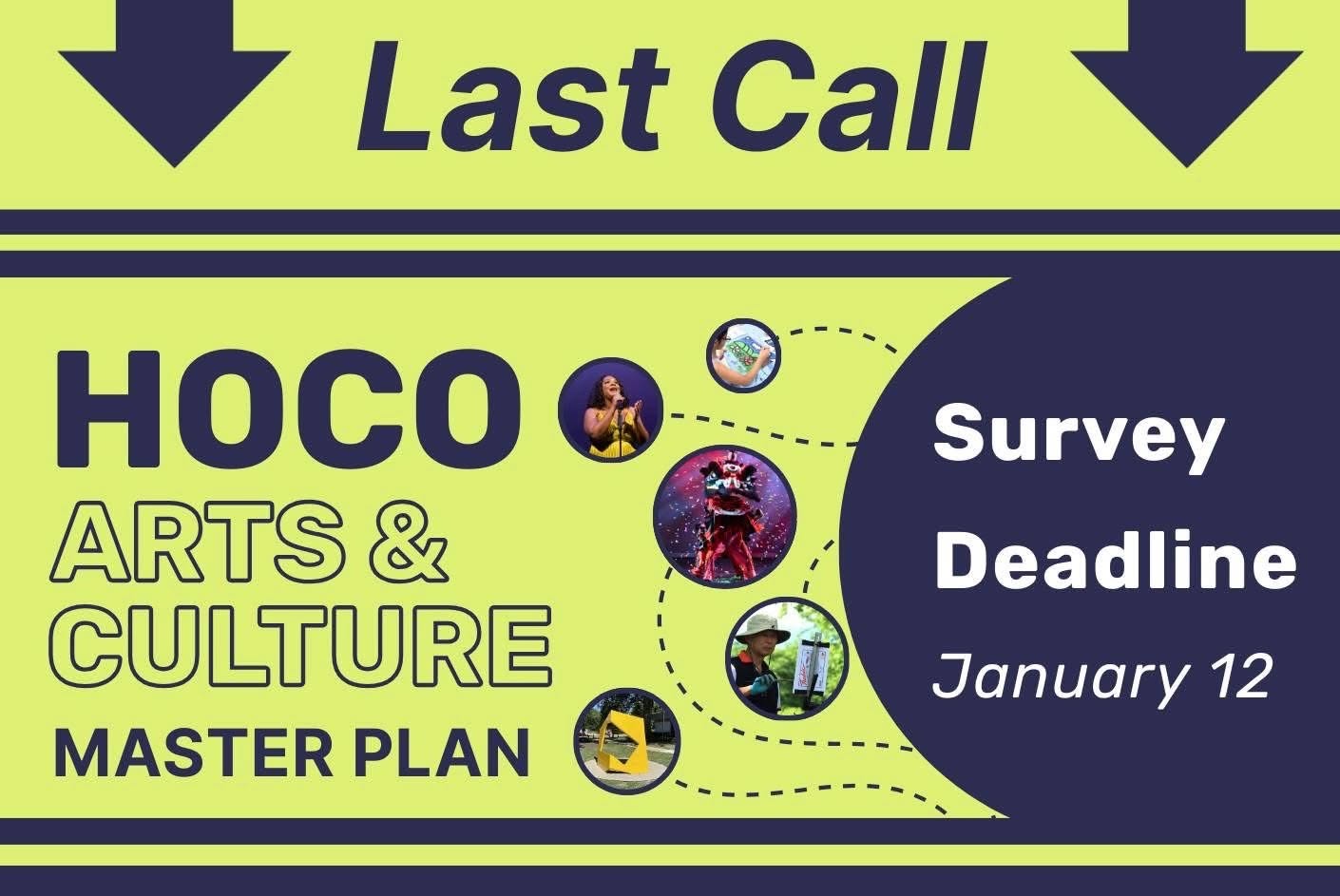 Last Call

HOCO
ARTS &
CULTURE
MASTER PLAN

Survey
Deadline
January 12